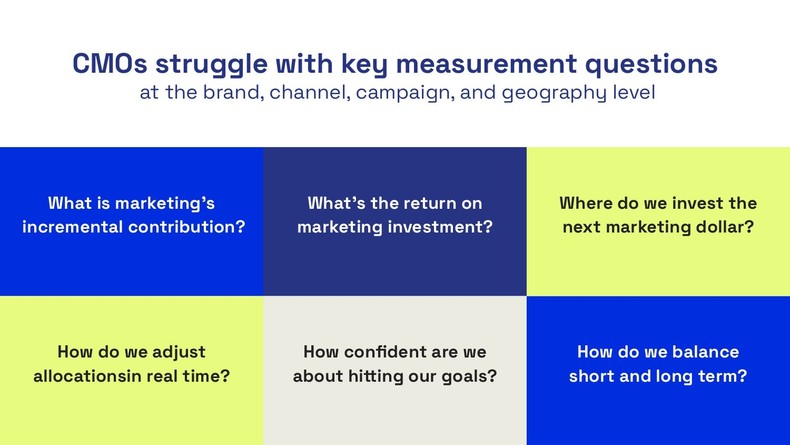 CMOs struggle with key measurement questions
at the brand, channel, campaign, and geography level

What is marketing's incremental contribution?

What's the return on marketing investment?

Where do we invest the next marketing dollar?

How do we adjust allocationsin real time?

How confident are we about hitting our goals?

How do we balance short and long term?